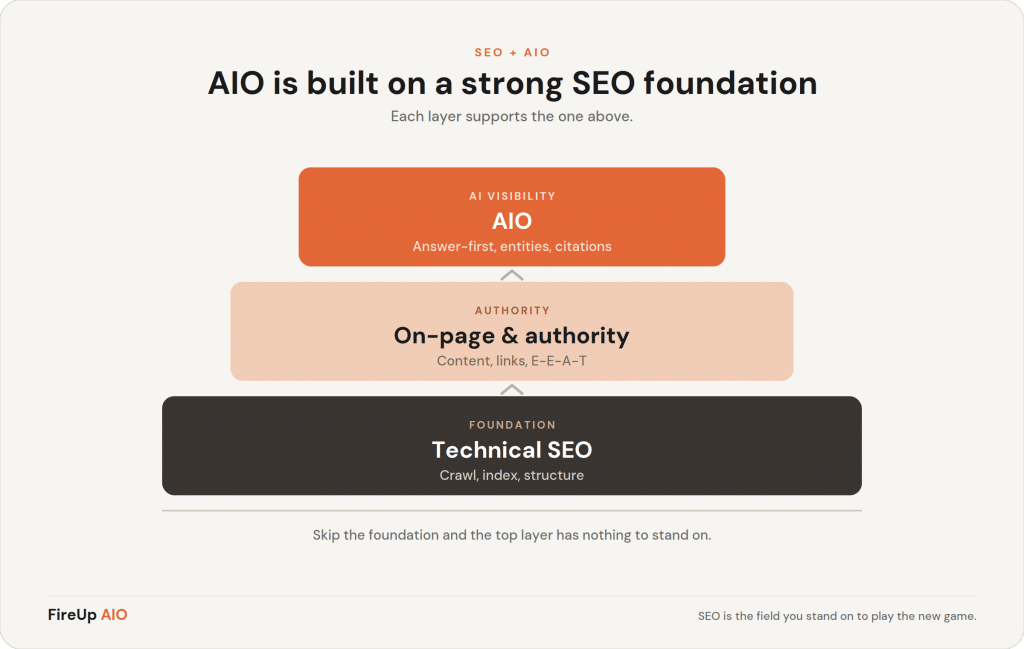 SEO + AIO

AIO is built on a strong SEO foundation

Each layer supports the one above.

AI VISIBILITY
AIO
Answer-first, entities, citations

AUTHORITY
On-page & authority
Content, links, E-E-A-T

FOUNDATION
Technical SEO
Crawl, index, structure

Skip the foundation and the top layer has nothing to stand on.

FireUp AIO

SEO is the field you stand on to play the new game.